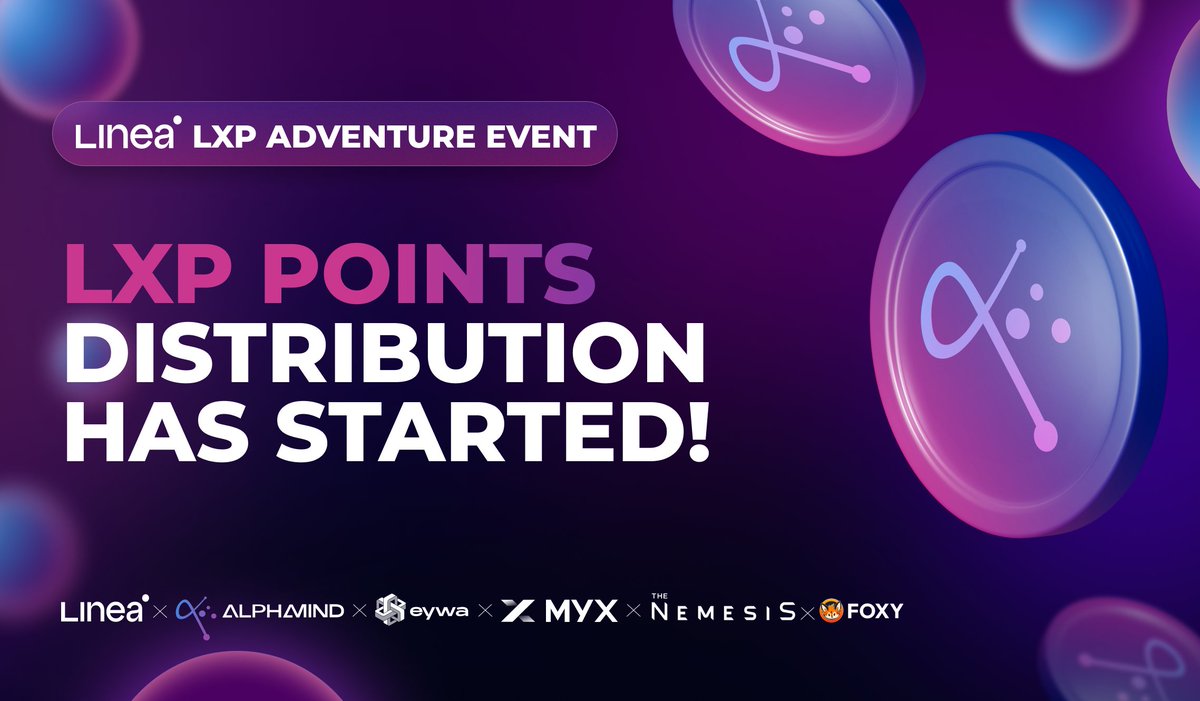 Linea LXP ADVENTURE EVENT

LXP POINTS DISTRIBUTION HAS STARTED!

Linea × ALPHAMIND × eywa × MYX × THE NEMESIS × FOXY